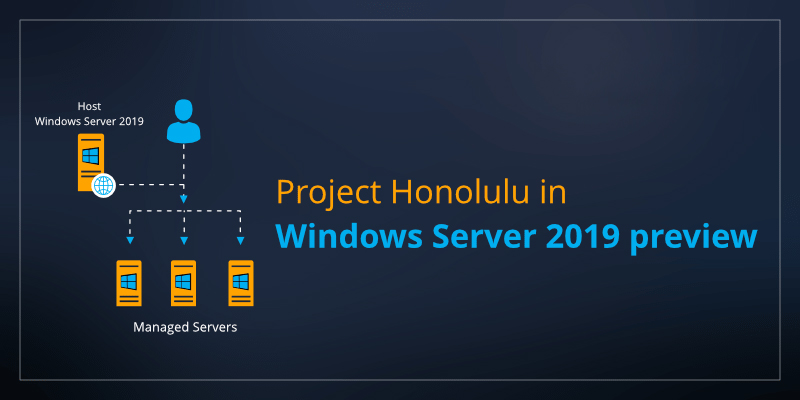 Host
Windows Server 2019

Managed Servers

Project Honolulu in
Windows Server 2019 preview